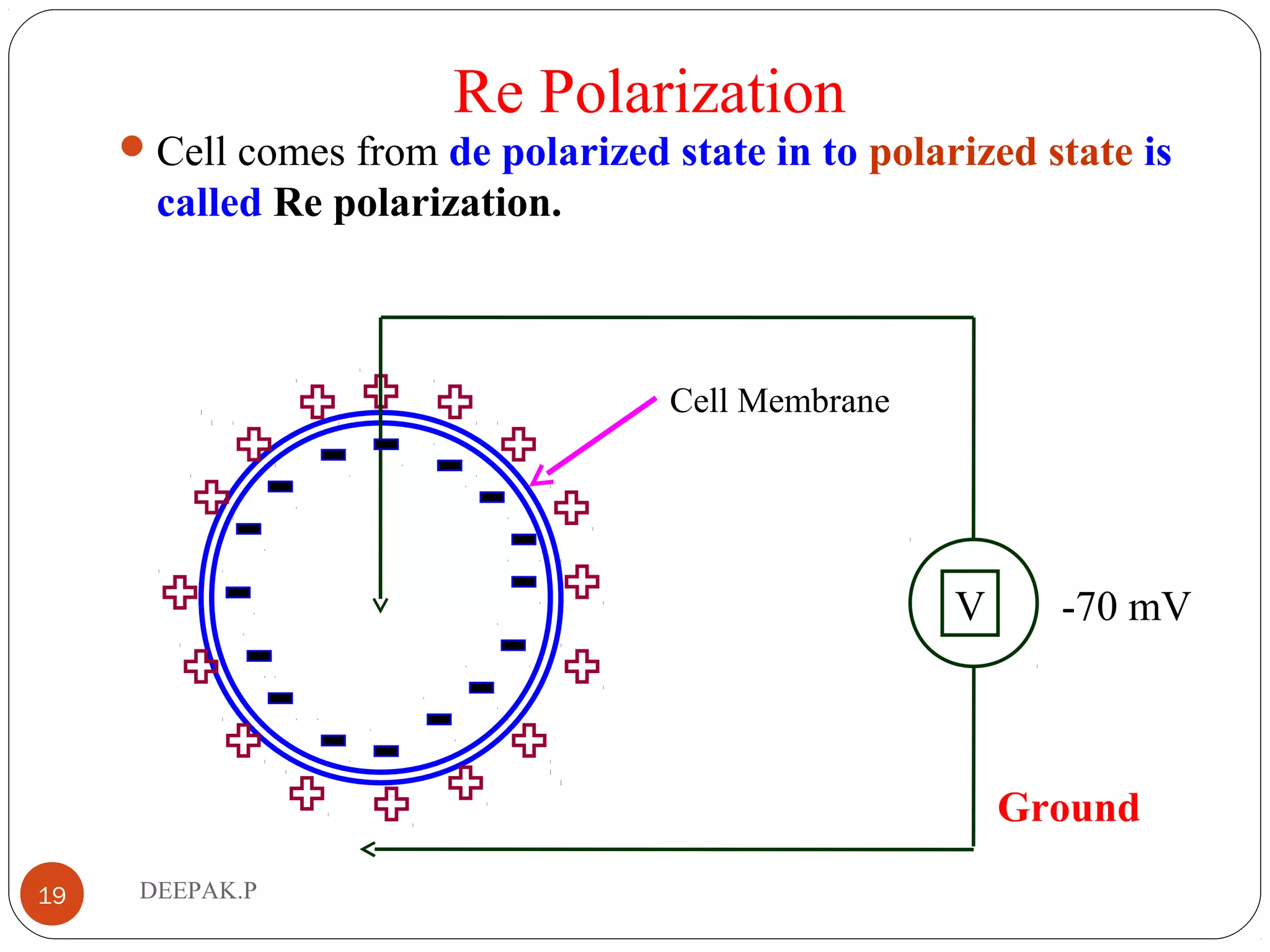 Re Polarization

Cell comes from de polarized state in to polarized state is called Re polarization.

Cell Membrane

V

-70 mV

Ground

19

DEEPAK.P